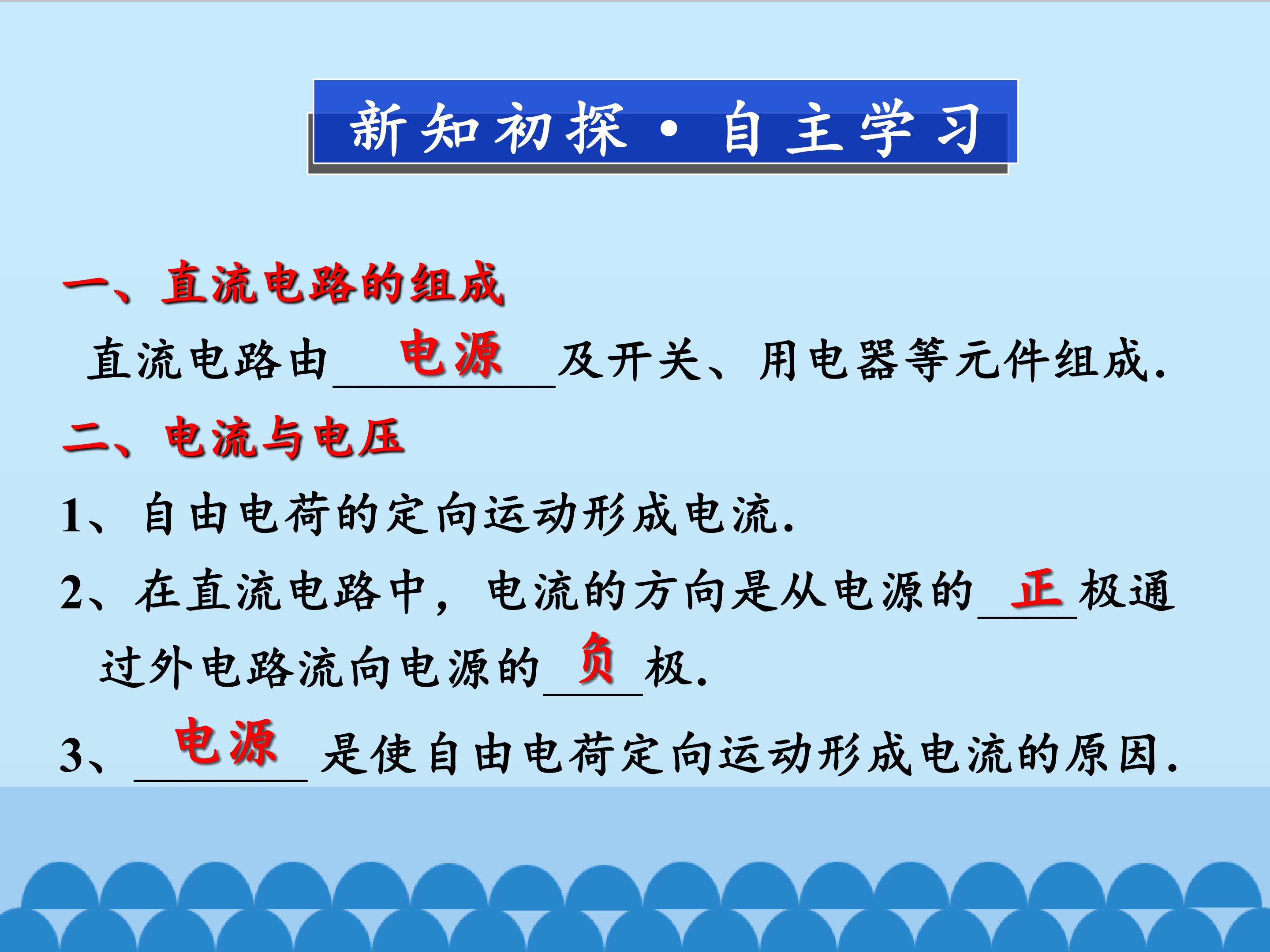 新知初探·自主学习

一、直流电路的组成

直流电路由电源及开关、用电器等元件组成.

二、电流与电压

1、自由电荷的定向运动形成电流.

2、在直流电路中，电流的方向是从电源的正极通过外电路流向电源的负极.

3、电源是使自由电荷定向运动形成电流的原因.